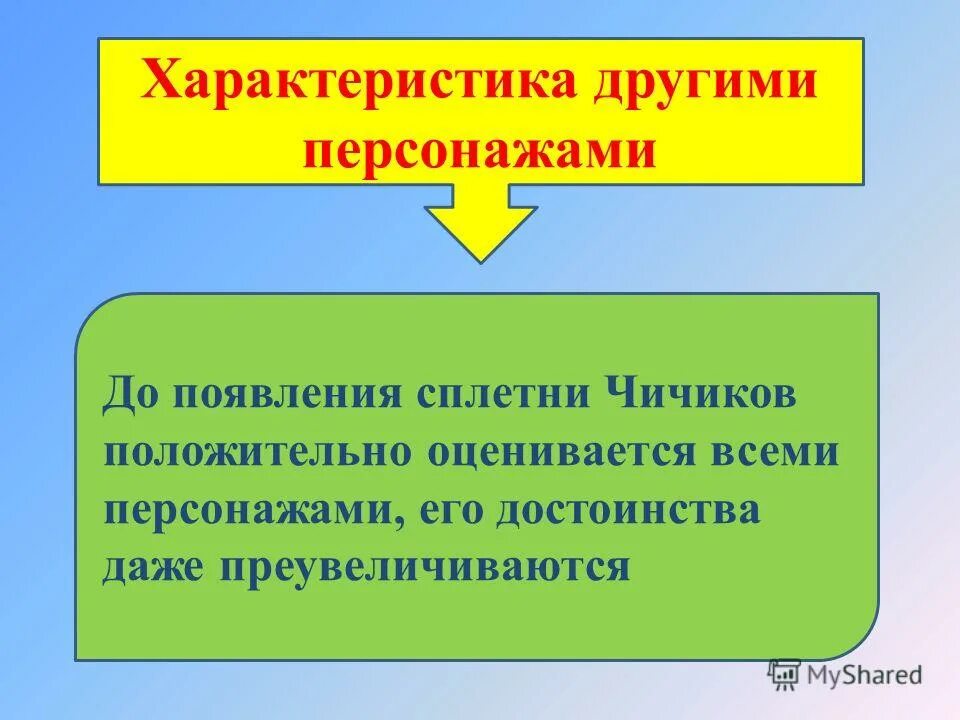 Характеристика другими персонажами

До появления сплетни Чичиков положительно оценивается всеми персонажами, его достоинства даже преувеличиваются

MyShared